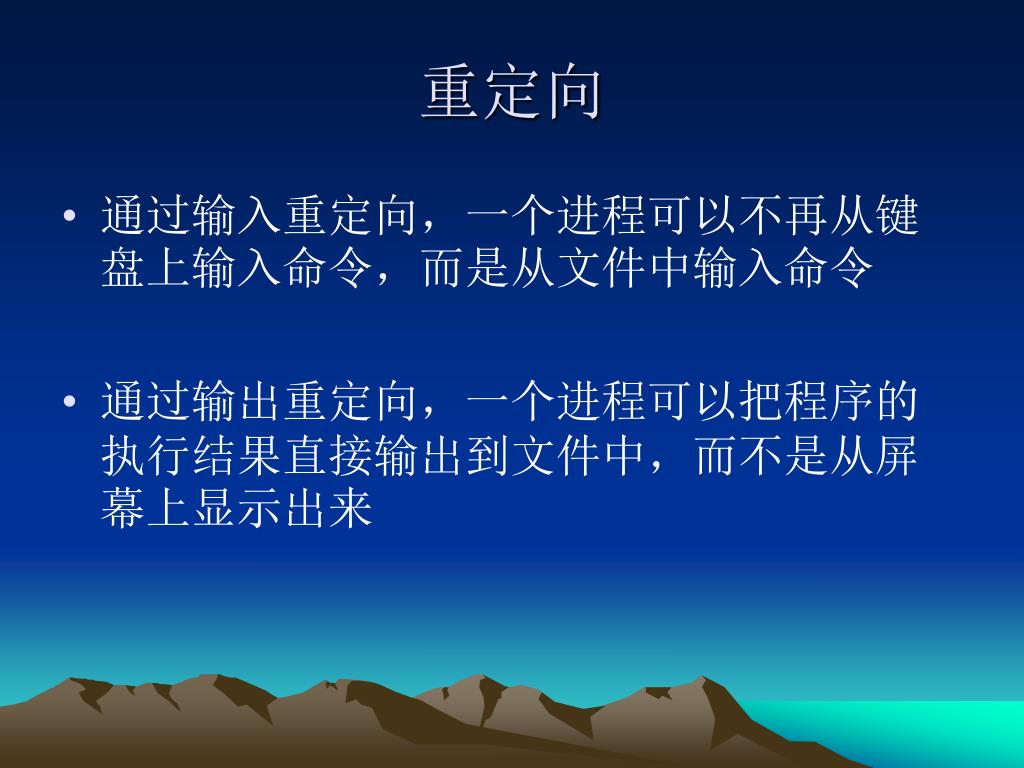 重定向

• 通过输入重定向，一个进程可以不再从键盘上输入命令，而是从文件中输入命令

• 通过输出重定向，一个进程可以把程序的执行结果直接输出到文件中，而不是从屏幕上显示出来